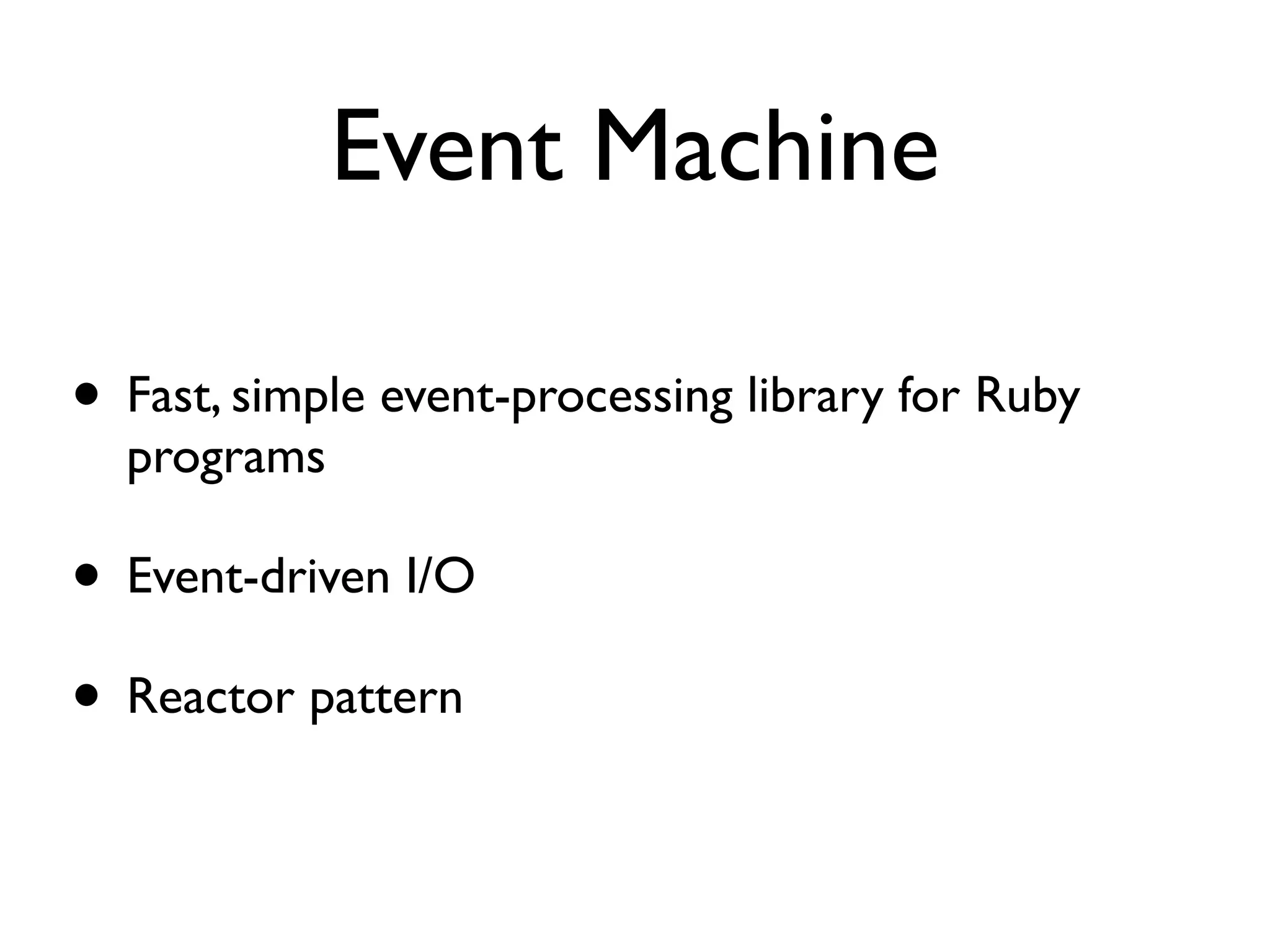 Event Machine

• Fast, simple event-processing library for Ruby programs

• Event-driven I/O

• Reactor pattern